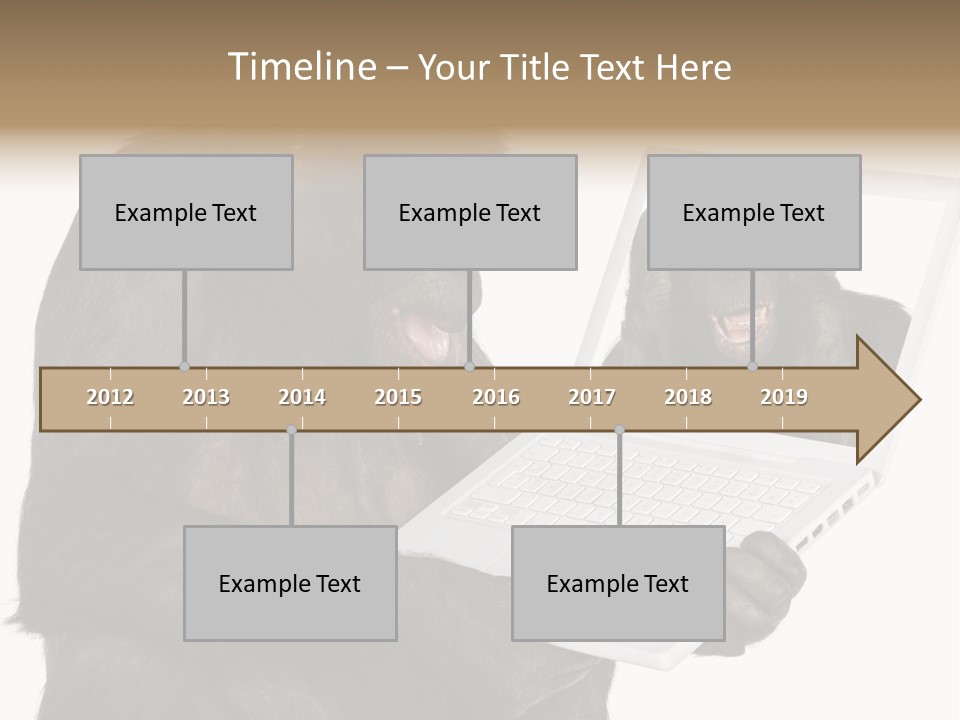 Timeline – Your Title Text Here

Example Text

Example Text

Example Text

2012
2013
2014
2015
2016
2017
2018
2019

Example Text

Example Text